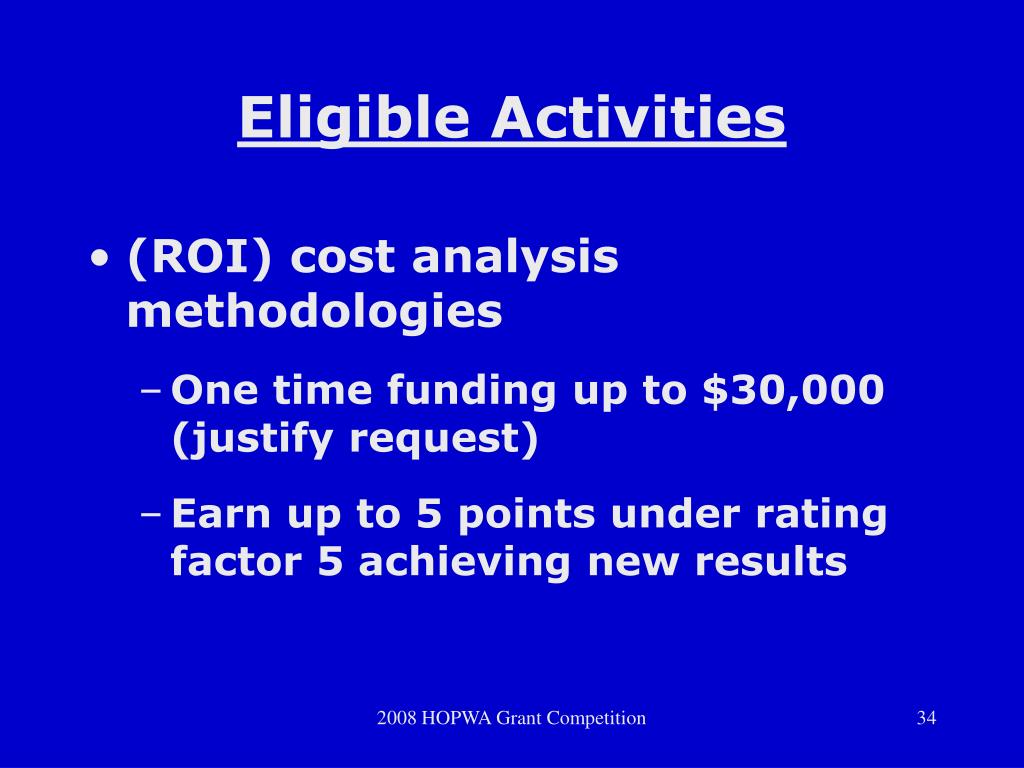 Eligible Activities

• (ROI) cost analysis methodologies

– One time funding up to \$30,000 (justify request)

– Earn up to 5 points under rating factor 5 achieving new results

2008 HOPWA Grant Competition

34